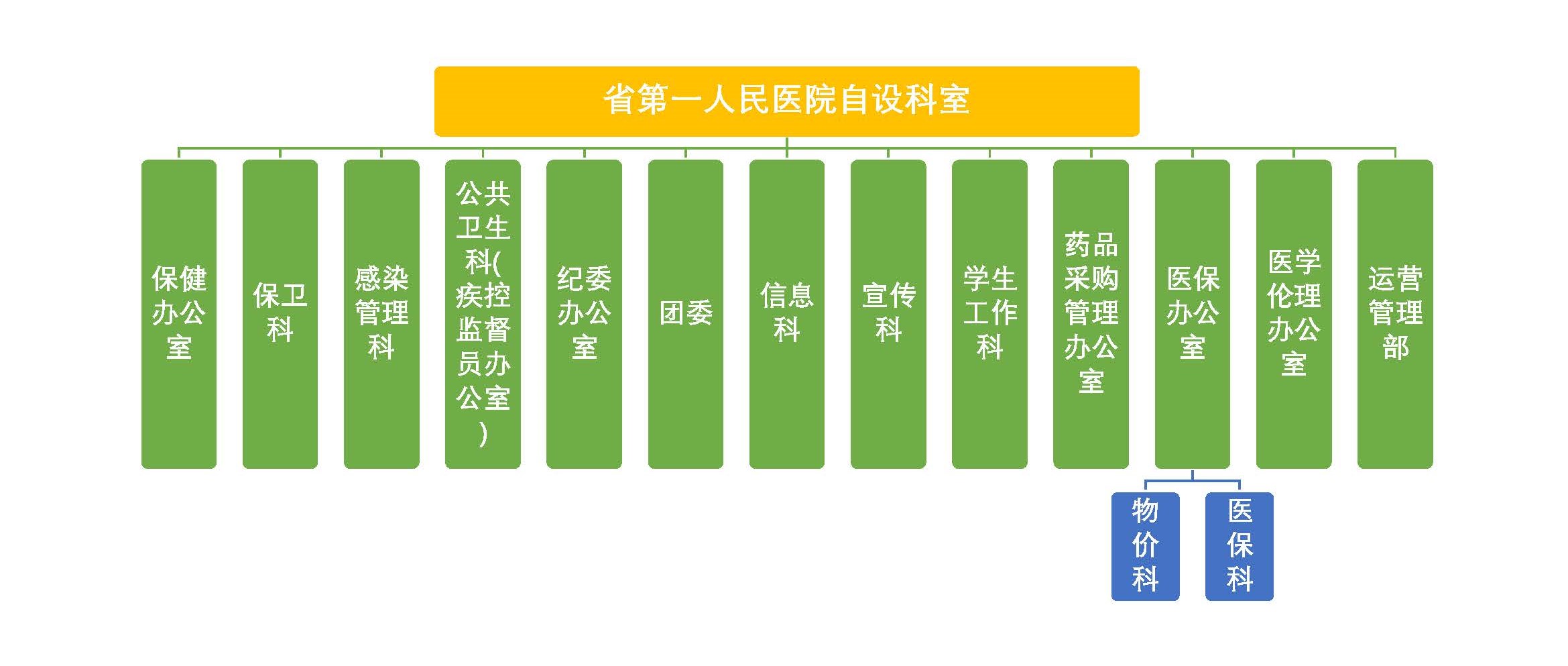 省第一人民医院自设科室

保健办公室

保卫科

感染管理科

公共卫生科(疾控监督员办公室)

纪委办公室

团委

信息科

宣传科

学生工作科

药品采购管理办公室

医保办公室

医学伦理办公室

运营管理部

物价科

医保科